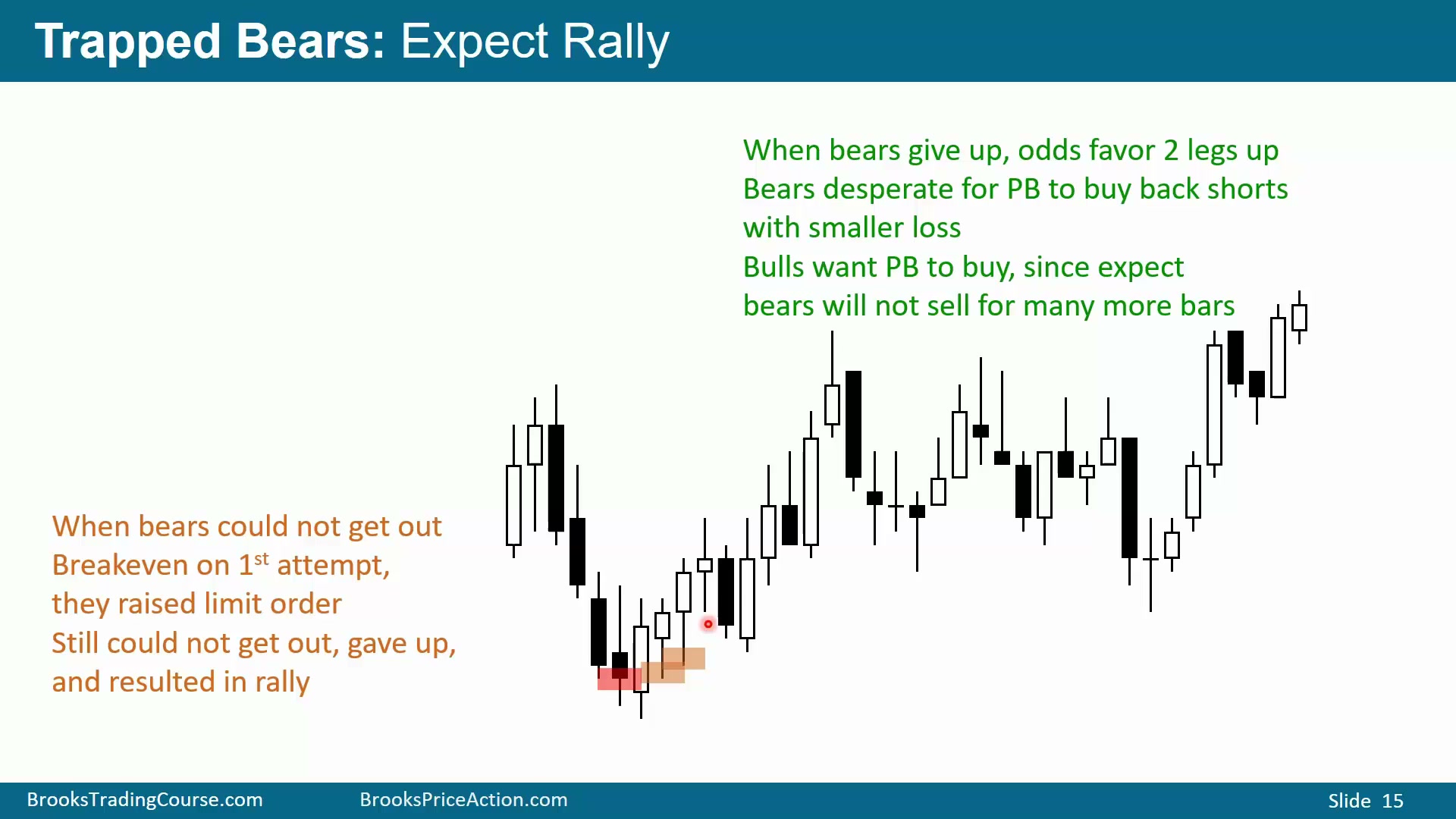 Trapped Bears: Expect Rally

When bears give up, odds favor 2 legs up
Bears desperate for PB to buy back shorts with smaller loss
Bulls want PB to buy, since expect bears will not sell for many more bars

When bears could not get out
Breakeven on 1$^{st}$ attempt, they raised limit order
Still could not get out, gave up, and resulted in rally

BrooksTradingCourse.com BrooksPriceAction.com Slide 15